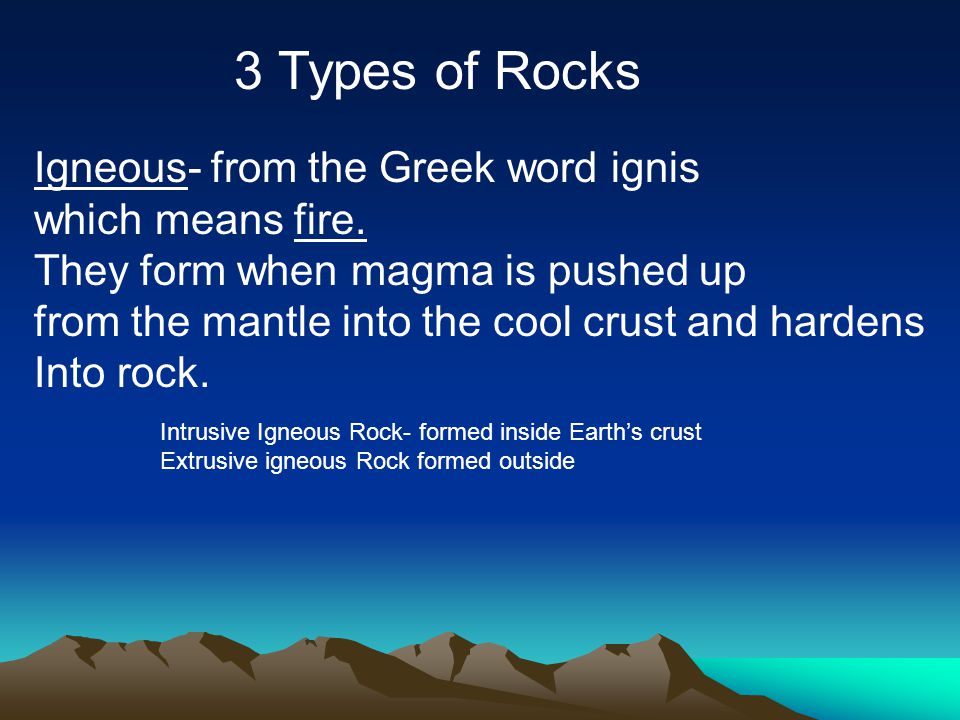 3 Types of Rocks

Igneous- from the Greek word ignis which means fire.
They form when magma is pushed up from the mantle into the cool crust and hardens Into rock.

Intrusive Igneous Rock- formed inside Earth's crust
Extrusive igneous Rock formed outside